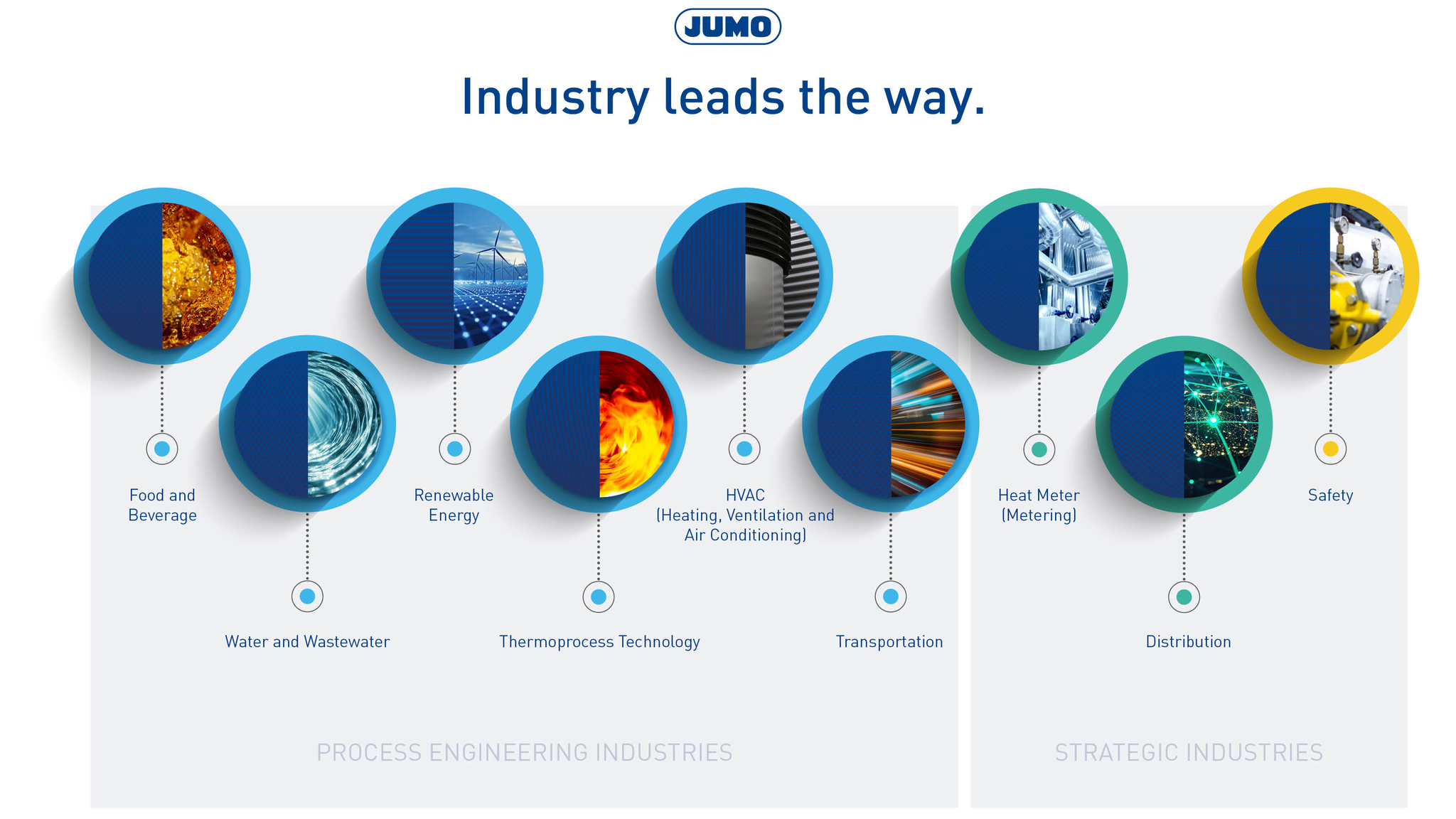 JUMO

Industry leads the way.

Food and Beverage

Water and Wastewater

Renewable Energy

Thermoprocess Technology

HVAC (Heating, Ventilation and Air Conditioning)

Transportation

Heat Meter (Metering)

Distribution

Safety

PROCESS ENGINEERING INDUSTRIES

STRATEGIC INDUSTRIES